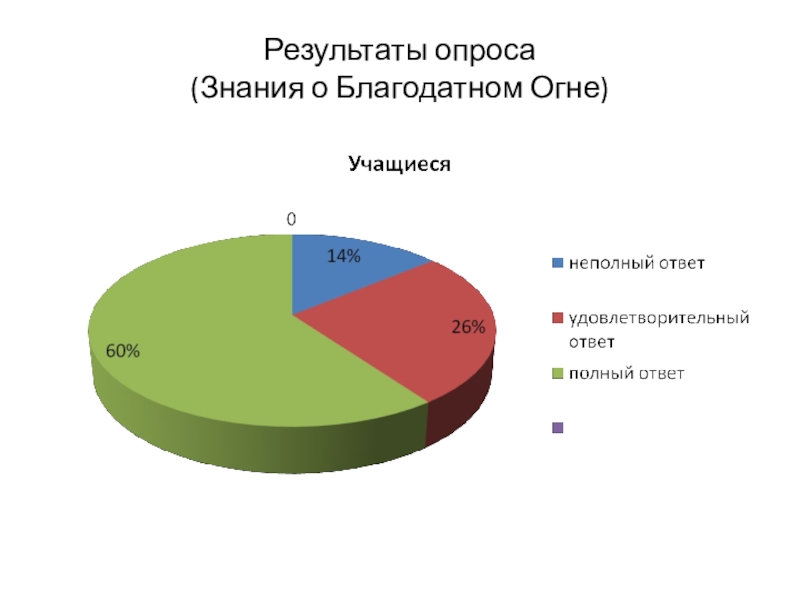 Результаты опроса
(Знания о Благодатном Огне)

Учащиеся

0

14%

26%

60%

неполный ответ

удовлетворительный ответ

полный ответ